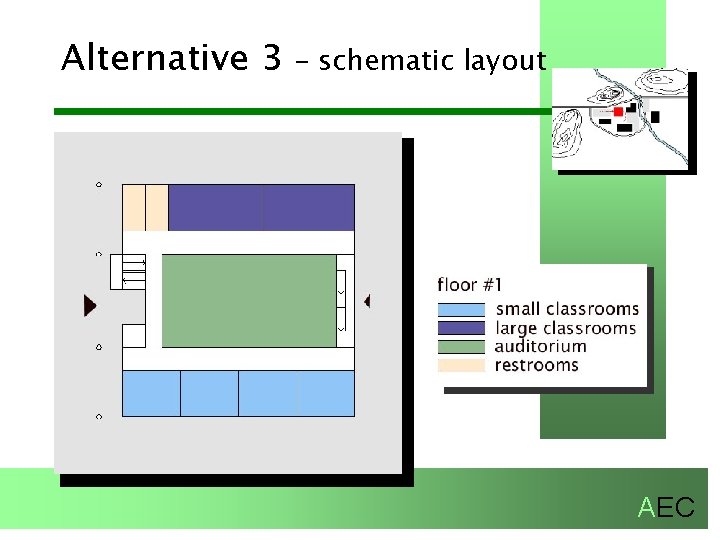 Alternative 3 – schematic layout

floor #1
small classrooms
large classrooms
auditorium
restrooms

AEC